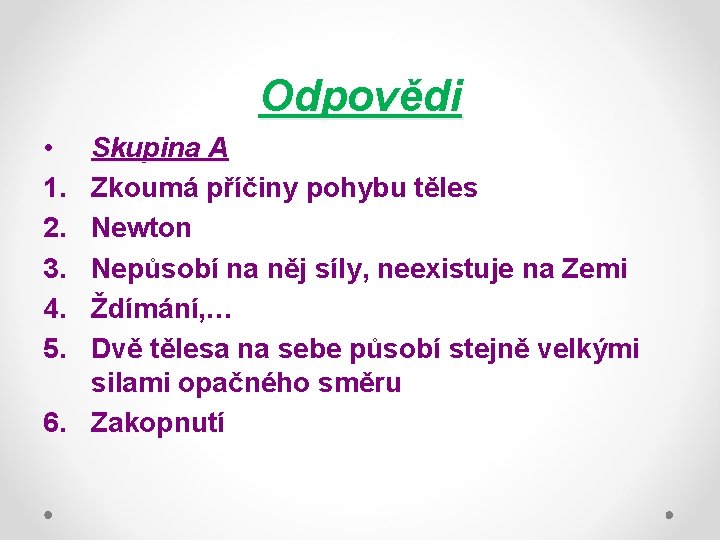 Odpovědi

• Skupina A
1. Zkoumá příčiny pohybu těles
2. Newton
3. Nepůsobí na něj síly, neexistuje na Zemi
4. Ždímání,…
5. Dvě tělesa na sebe působí stejně velkými silami opačného směru
6. Zakopnutí